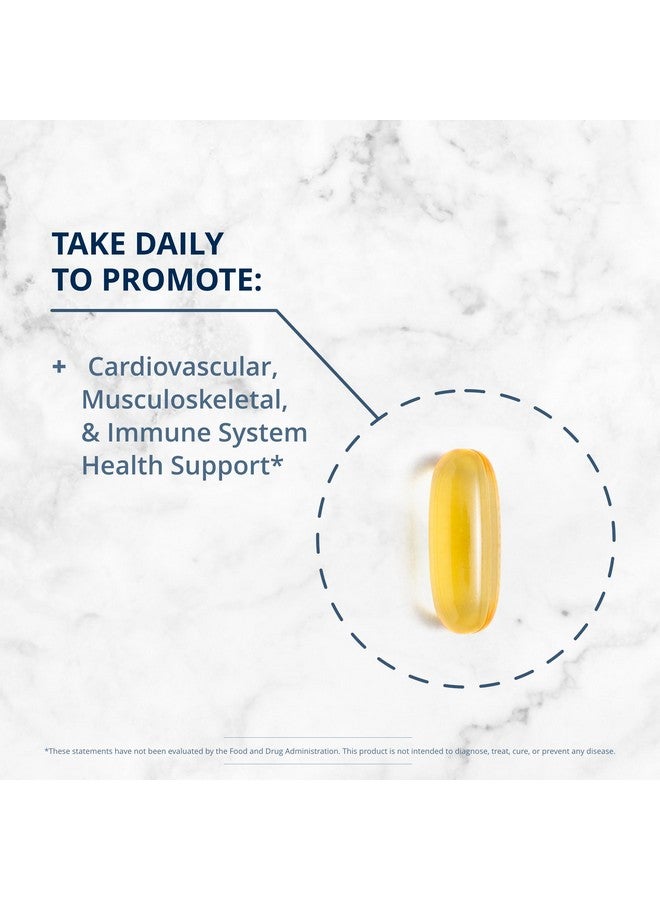 TAKE DAILY TO PROMOTE:

+ Cardiovascular, Musculoskeletal, & Immune System Health Support*

*These statements have not been evaluated by the Food and Drug Administration. This product is not intended to diagnose, treat, cure, or prevent any disease.